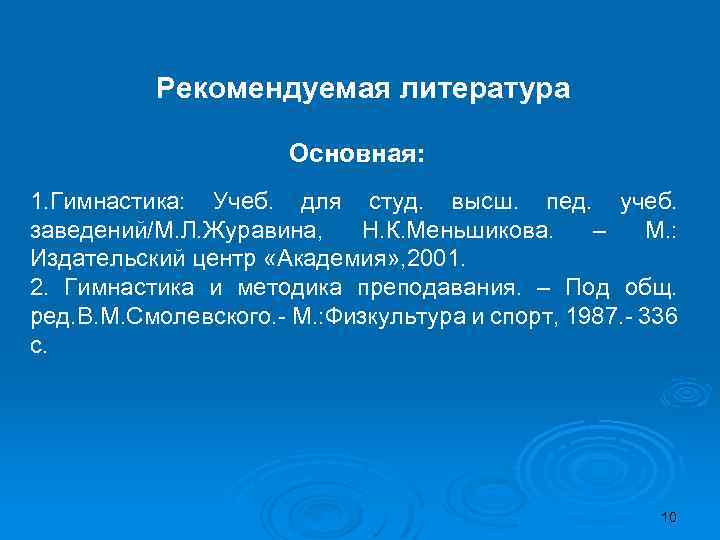 Рекомендуемая литература

Основная:

1.Гимнастика: Учеб. для студ. высш. пед. учеб. заведений/М.Л.Журавина, Н.К.Меньшикова. – М.: Издательский центр «Академия»,2001.
2. Гимнастика и методика преподавания. – Под общ. ред.В.М.Смолевского.- М.:Физкультура и спорт, 1987.- 336 с.

10